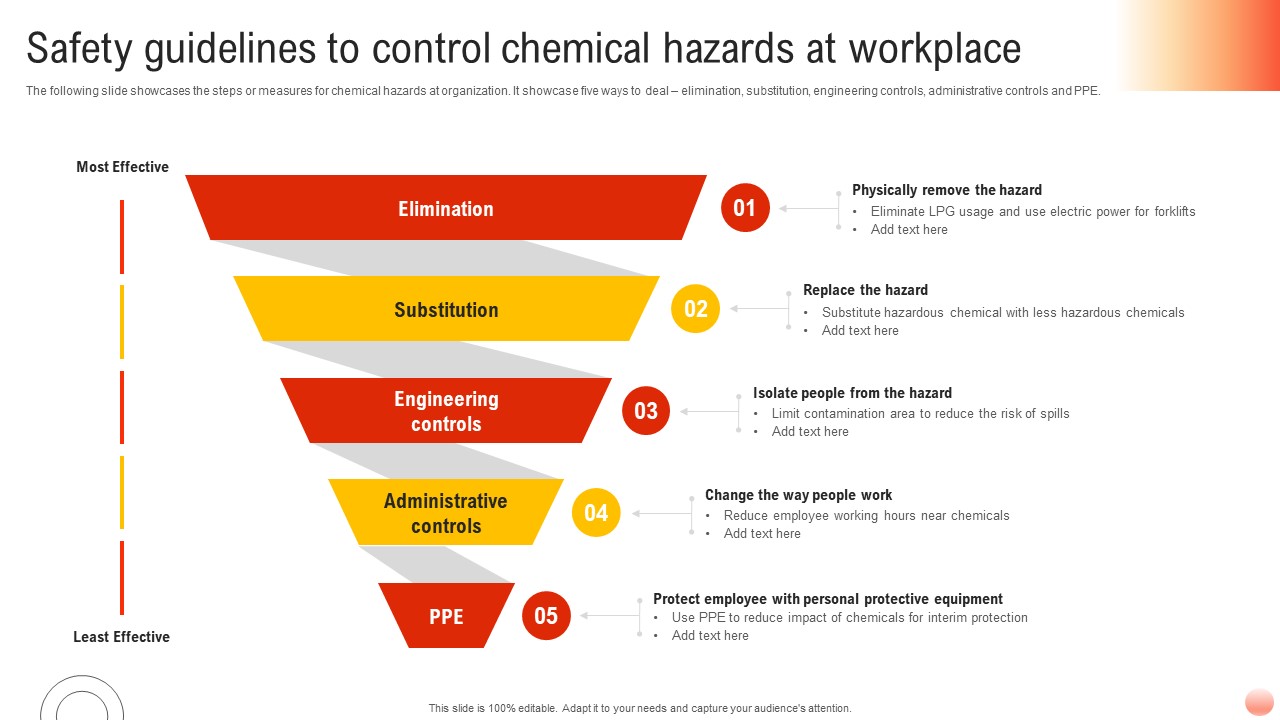 Safety guidelines to control chemical hazards at workplace

The following slide showcases the steps or measures for chemical hazards at organization. It showcase five ways to deal – elimination, substitution, engineering controls, administrative controls and PPE.

Most Effective

Elimination

01

Physically remove the hazard
• Eliminate LPG usage and use electric power for forklifts
• Add text here

Substitution

02

Replace the hazard
• Substitute hazardous chemical with less hazardous chemicals
• Add text here

Engineering controls

03

Isolate people from the hazard
• Limit contamination area to reduce the risk of spills
• Add text here

Administrative controls

04

Change the way people work
• Reduce employee working hours near chemicals
• Add text here

PPE

05

Protect employee with personal protective equipment
• Use PPE to reduce impact of chemicals for interim protection
• Add text here

Least Effective

This slide is 100% editable. Adapt it to your needs and capture your audience's attention.